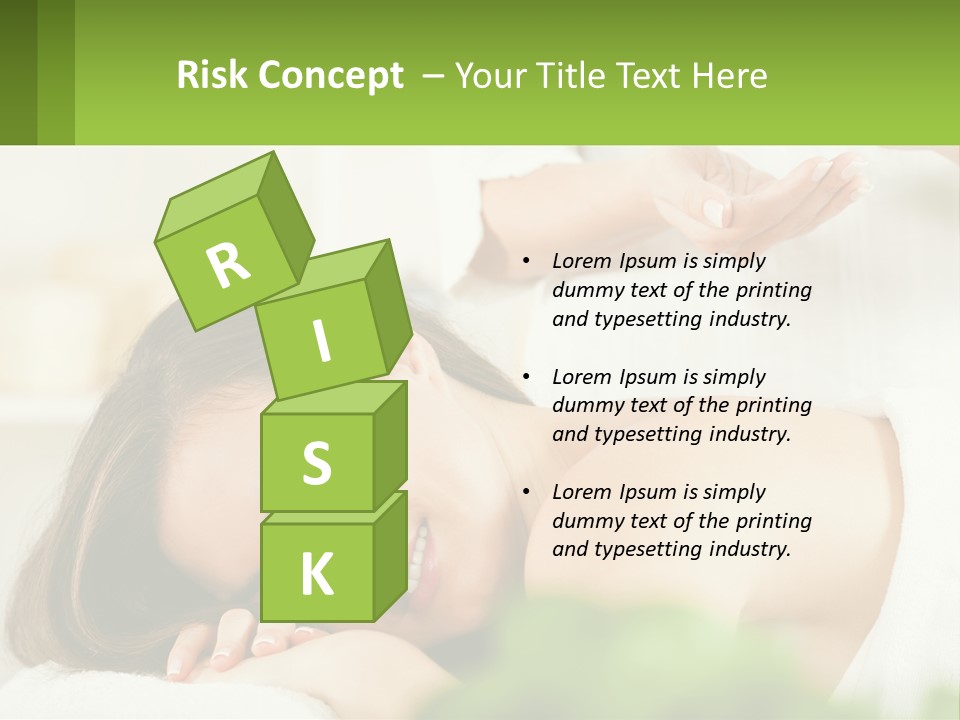 Risk Concept – Your Title Text Here

R
I
S
K

• Lorem Ipsum is simply dummy text of the printing and typesetting industry.

• Lorem Ipsum is simply dummy text of the printing and typesetting industry.

• Lorem Ipsum is simply dummy text of the printing and typesetting industry.